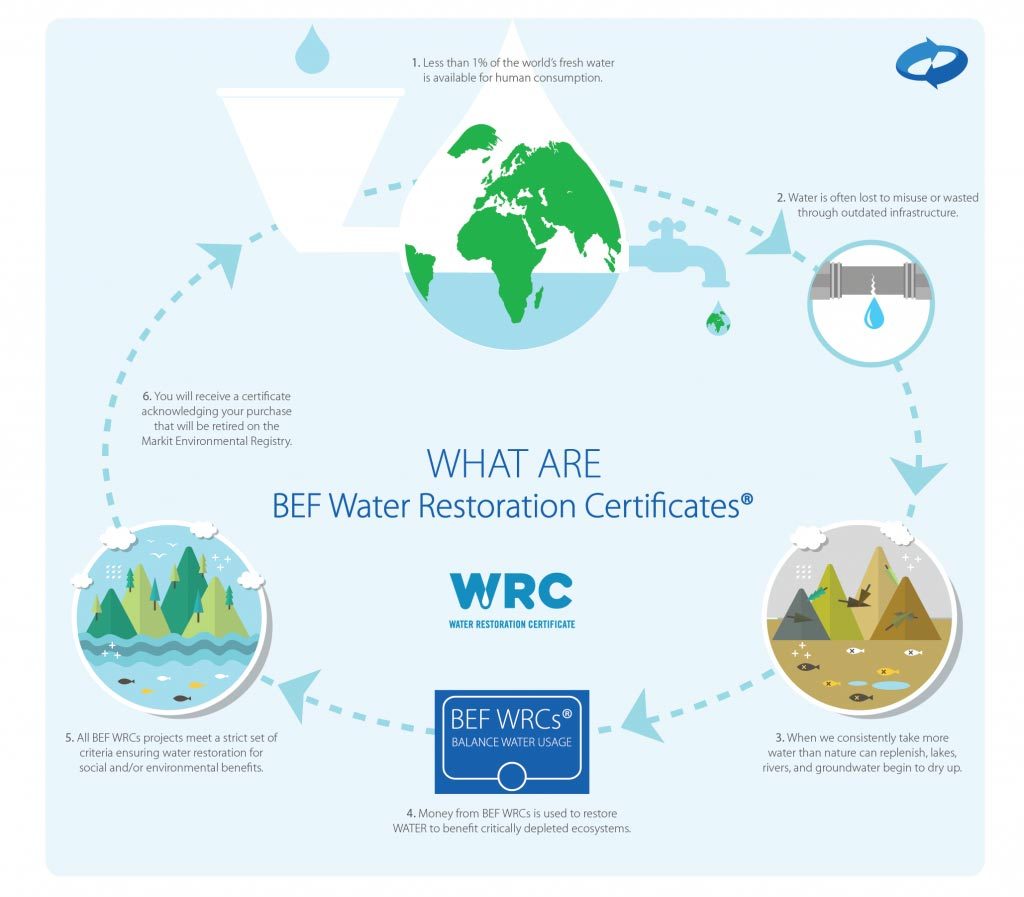 1. Less than 1% of the world's fresh water is available for human consumption.

2. Water is often lost to misuse or wasted through outdated infrastructure.

3. When we consistently take more water than nature can replenish, lakes, rivers, and groundwater begin to dry up.

4. Money from BEF WRCs is used to restore WATER to benefit critically depleted ecosystems.

5. All BEF WRCs projects meet a strict set of criteria ensuring water restoration for social and/or environmental benefits.

6. You will receive a certificate acknowledging your purchase that will be retired on the Markit Environmental Registry.

WHAT ARE
BEF Water Restoration Certificates®

WRC
WATER RESTORATION CERTIFICATE

BEF WRCs®
BALANCE WATER USAGE